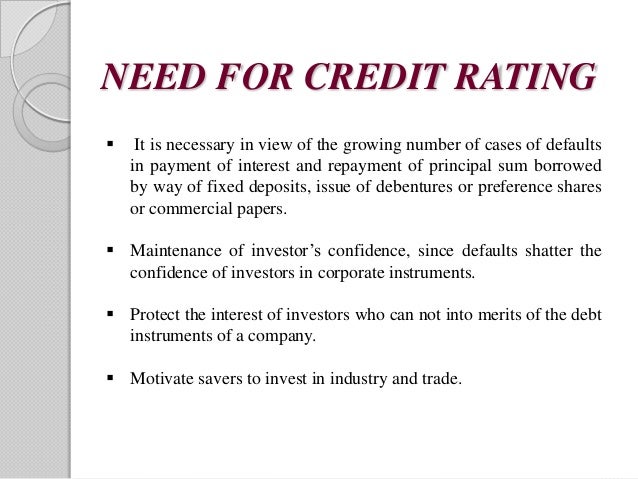 NEED FOR CREDIT RATING

▪ It is necessary in view of the growing number of cases of defaults in payment of interest and repayment of principal sum borrowed by way of fixed deposits, issue of debentures or preference shares or commercial papers.

▪ Maintenance of investor’s confidence, since defaults shatter the confidence of investors in corporate instruments.

▪ Protect the interest of investors who can not into merits of the debt instruments of a company.

▪ Motivate savers to invest in industry and trade.